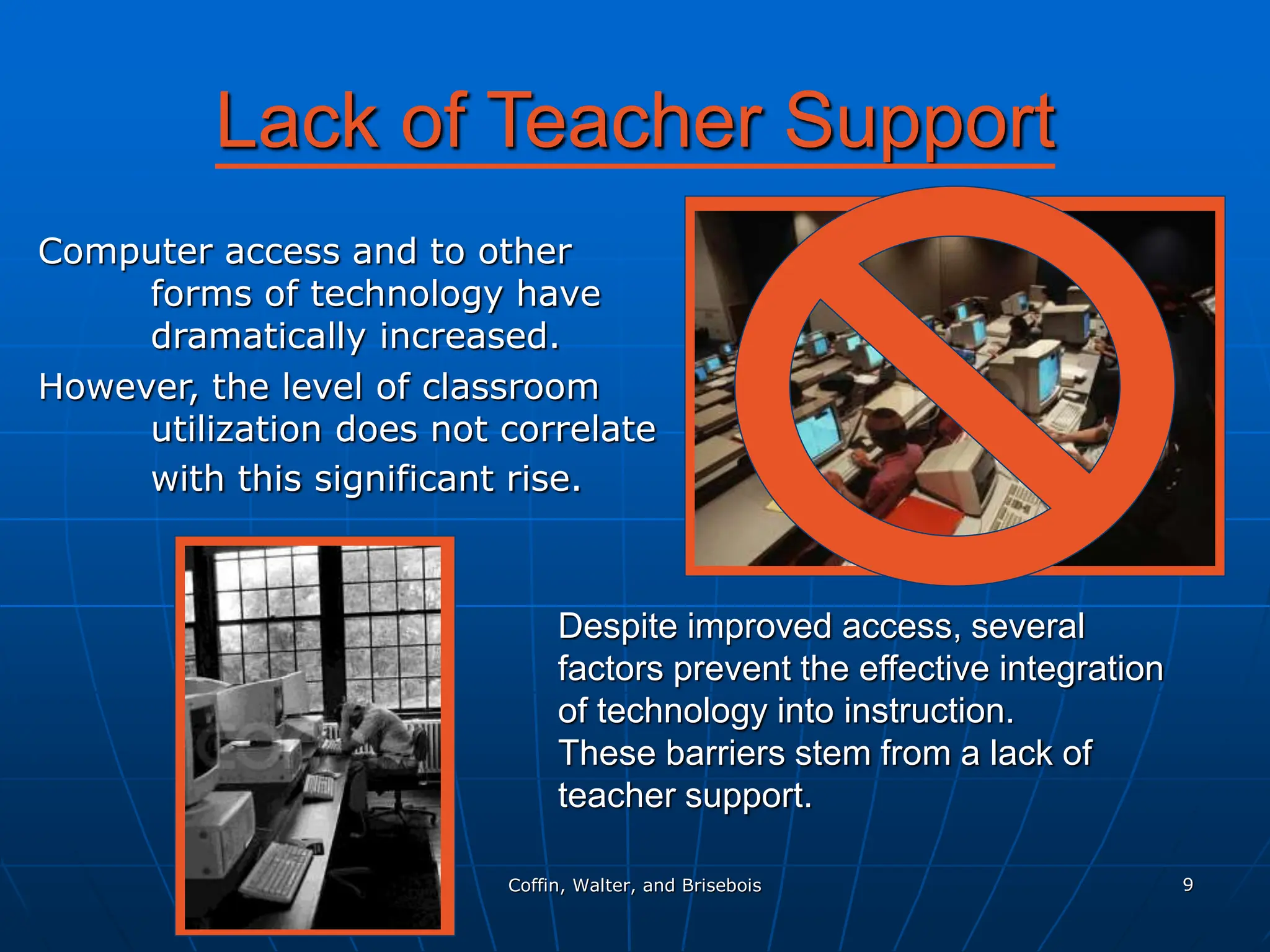 Lack of Teacher Support

Computer access and to other forms of technology have dramatically increased.

However, the level of classroom utilization does not correlate with this significant rise.

Despite improved access, several factors prevent the effective integration of technology into instruction. These barriers stem from a lack of teacher support.

Coffin, Walter, and Brisebois

9